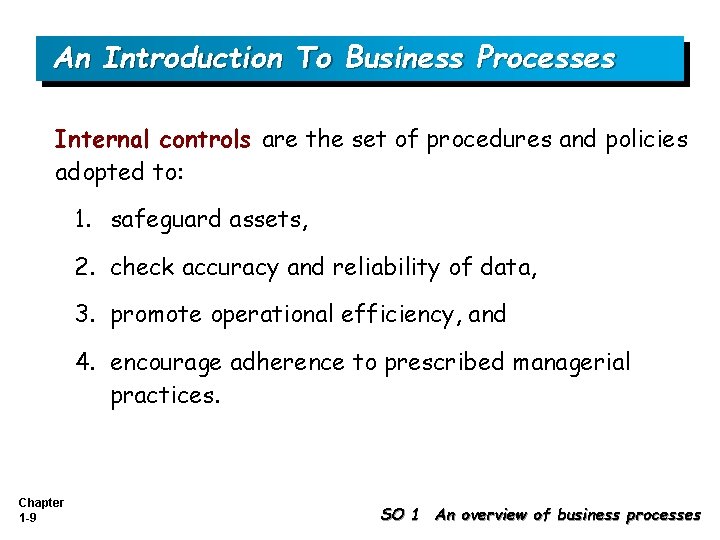 An Introduction To Business Processes

Internal controls are the set of procedures and policies adopted to:

1. safeguard assets,
2. check accuracy and reliability of data,
3. promote operational efficiency, and
4. encourage adherence to prescribed managerial practices.

Chapter 1-9

SO 1 An overview of business processes